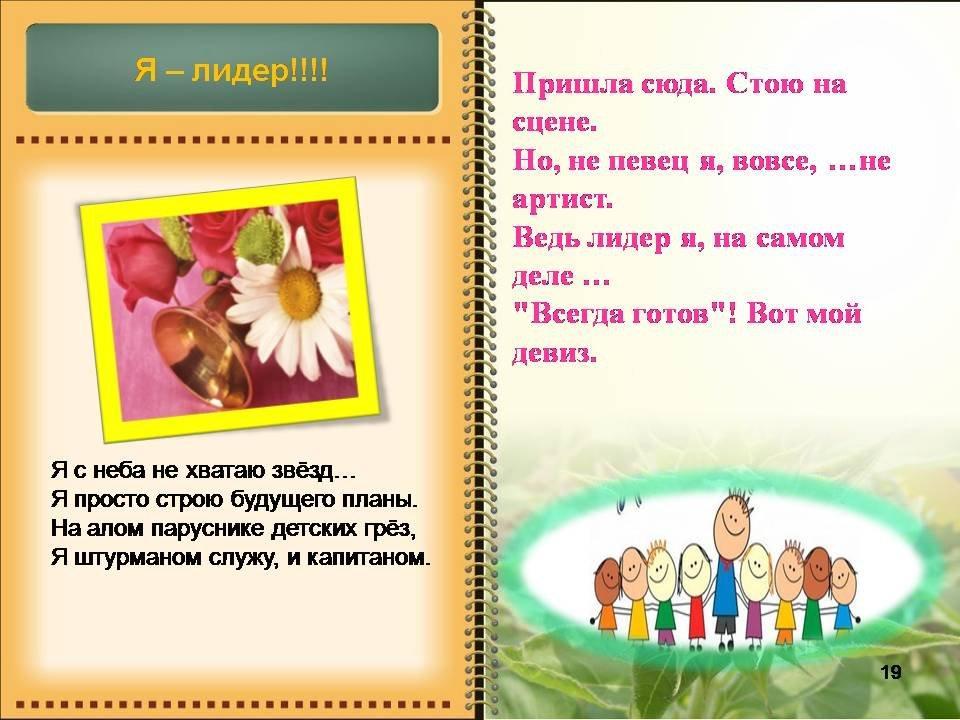 Я – лидер!!!!

Я с неба не хватаю звёзд…
Я просто строю будущего планы.
На алом паруснике детских грёз,
Я штурманом служу, и капитаном.

Пришла сюда. Стою на сцене.
Но, не певец я, вовсе, …не артист.
Ведь лидер я, на самом деле …
"Всегда готов"! Вот мой девиз.

19